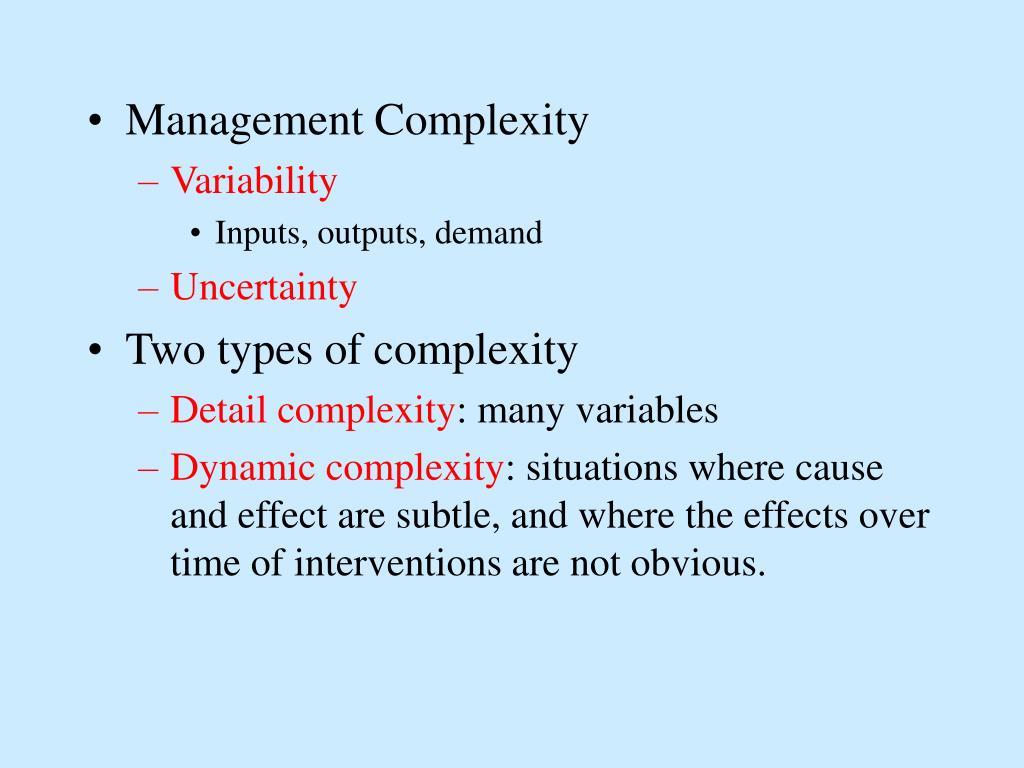 • Management Complexity
– Variability
• Inputs, outputs, demand
– Uncertainty
• Two types of complexity
– Detail complexity: many variables
– Dynamic complexity: situations where cause and effect are subtle, and where the effects over time of interventions are not obvious.